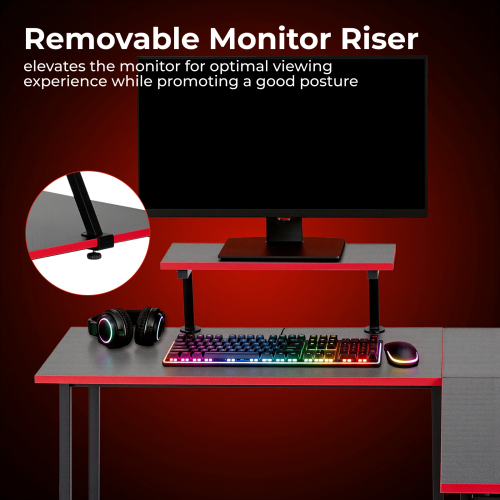 Removable Monitor Riser

elevates the monitor for optimal viewing experience while promoting a good posture